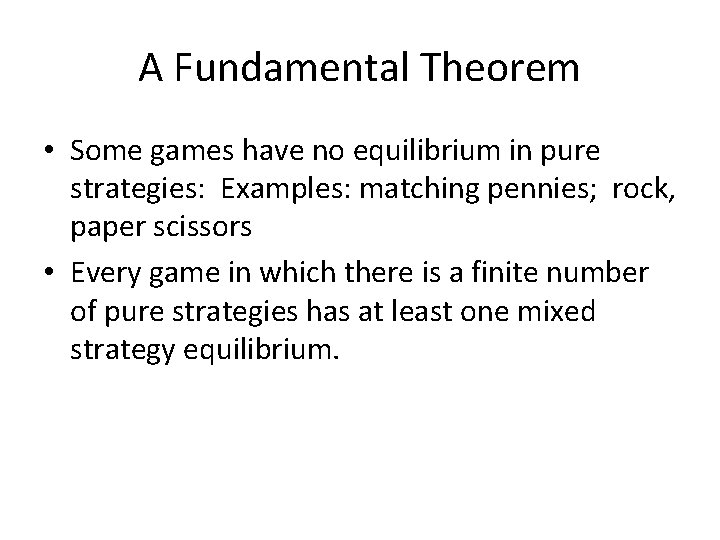 A Fundamental Theorem

• Some games have no equilibrium in pure strategies: Examples: matching pennies; rock, paper scissors

• Every game in which there is a finite number of pure strategies has at least one mixed strategy equilibrium.